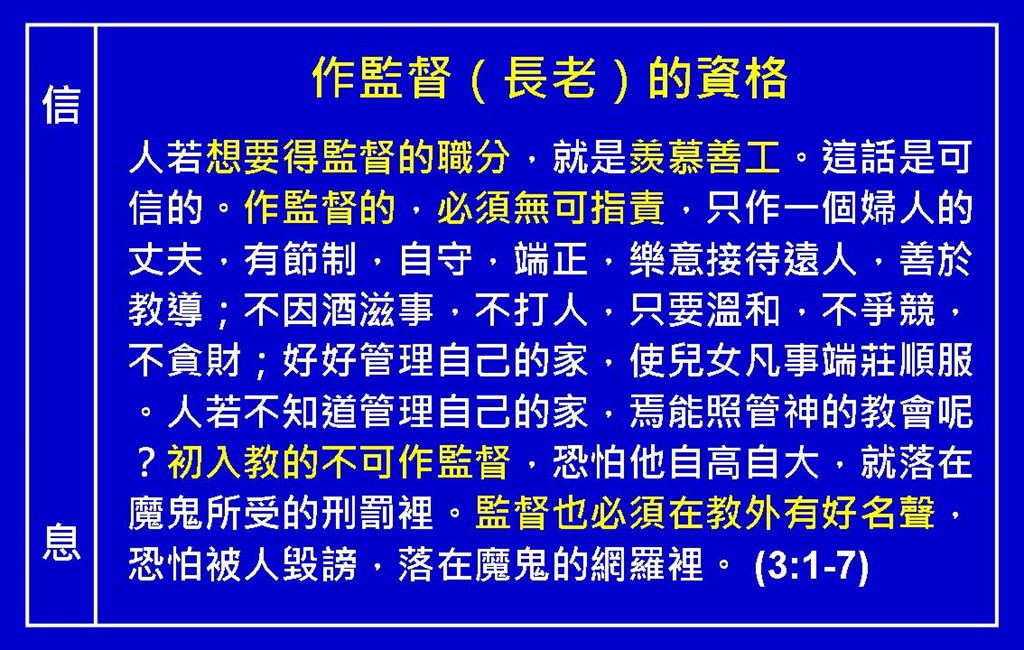 信

息

作監督（長老）的資格

人若想要得監督的職分，就是羨慕善工。這話是可信的。作監督的，必須無可指責，只作一個婦人的丈夫，有節制，自守，端正，樂意接待遠人，善於教導；不因酒滋事，不打人，只要溫和，不爭競，不貪財；好好管理自己的家，使兒女凡事端莊順服。人若不知道管理自己的家，焉能照管神的教會呢？初入教的不可作監督，恐怕他自高自大，就落在魔鬼所受的刑罰裡。監督也必須在教外有好名聲，恐怕被人毀謗，落在魔鬼的網羅裡。 (3:1-7)